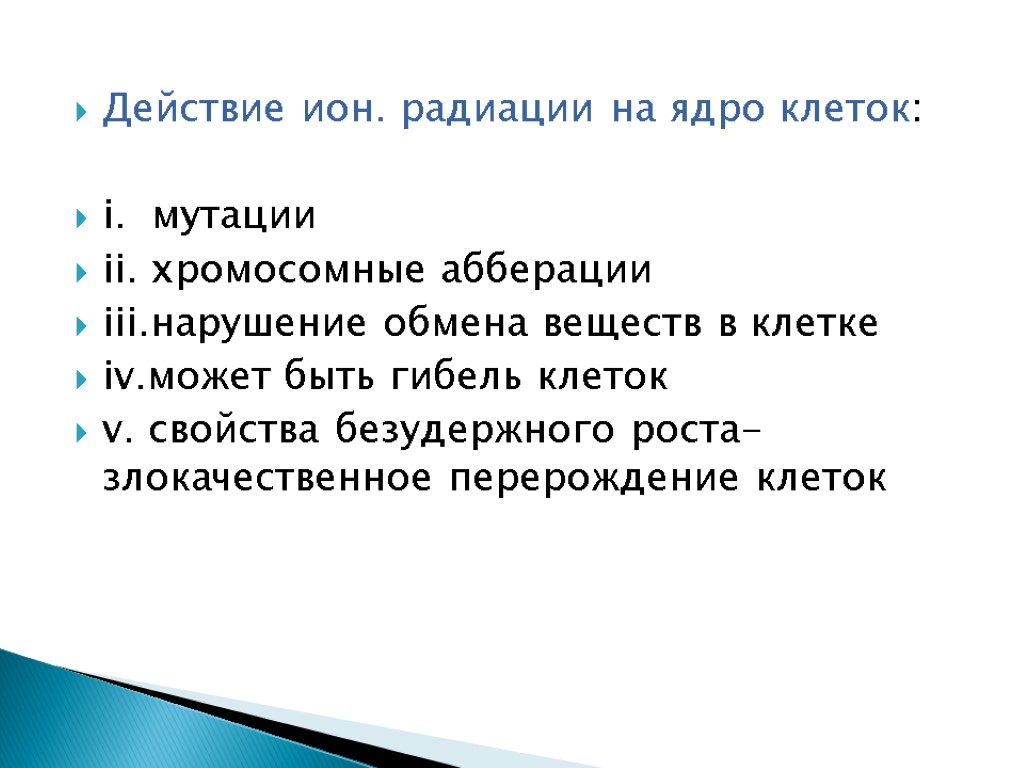 Действие ион. радиации на ядро клеток:

i. мутации
ii. хромосомные абберации
iii.нарушение обмена веществ в клетке
iv.может быть гибель клеток
v. свойства безудержного роста- злокачественное перерождение клеток